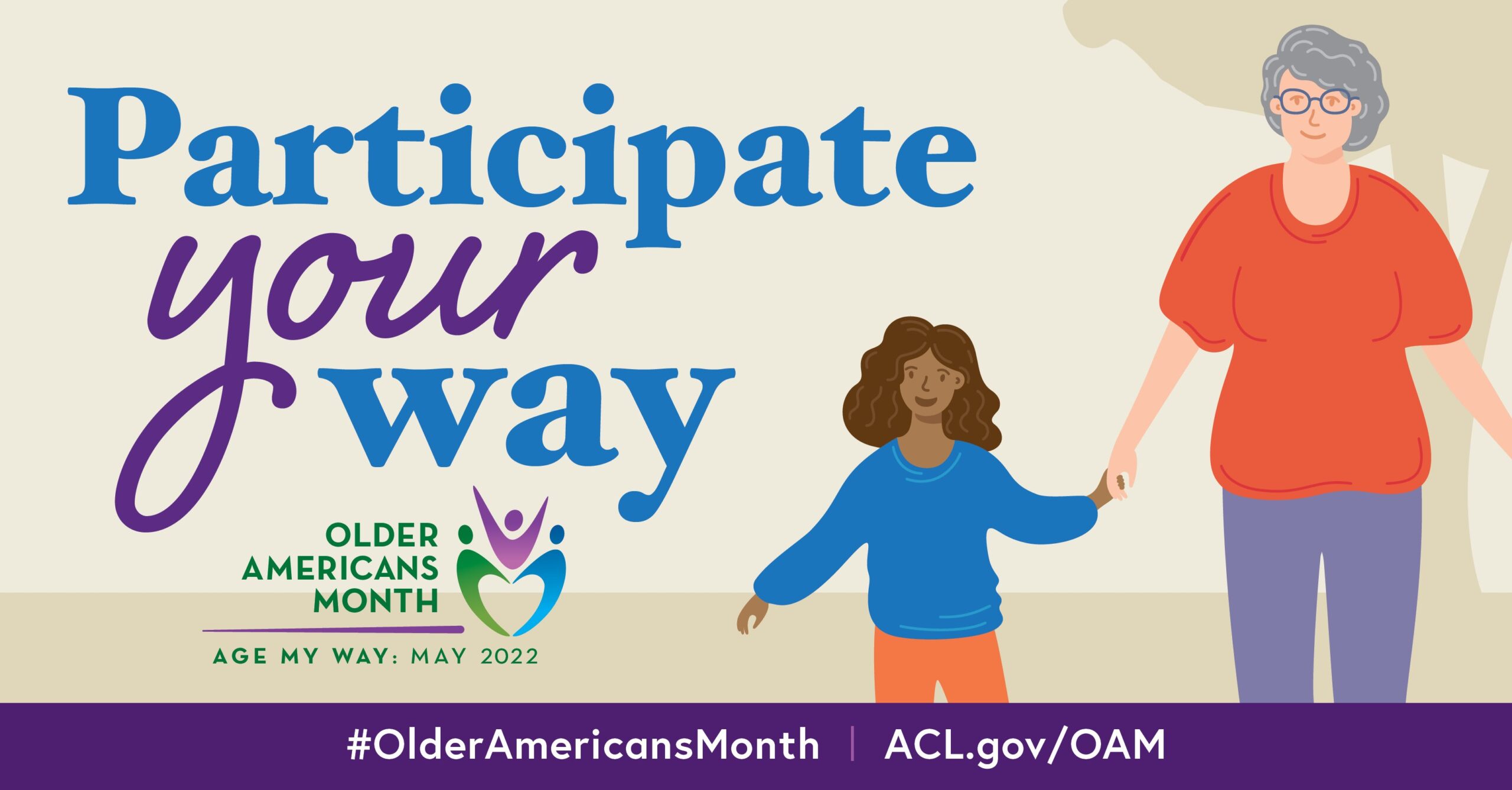 Participate your way

OLDER AMERICANS MONTH

AGE MY WAY: MAY 2022

#OlderAmericansMonth | ACL.gov/OAM